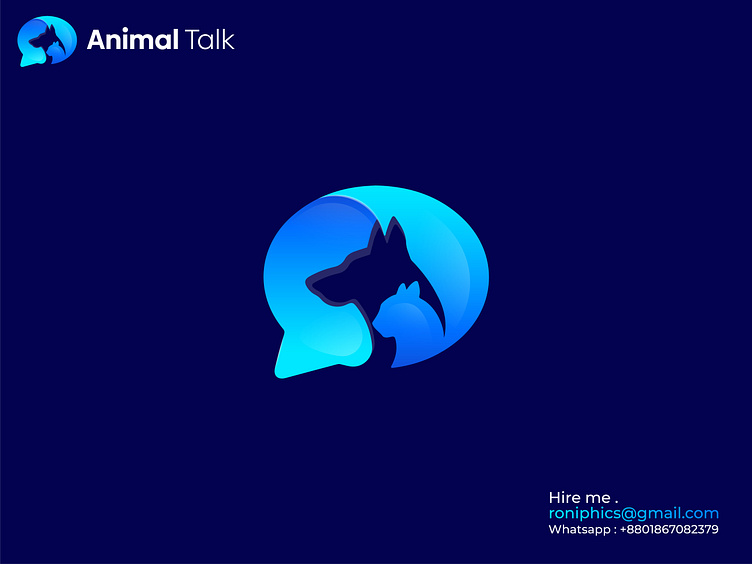 Animal Talk

Hire me .
roniphics@gmail.com
Whatsapp : +8801867082379